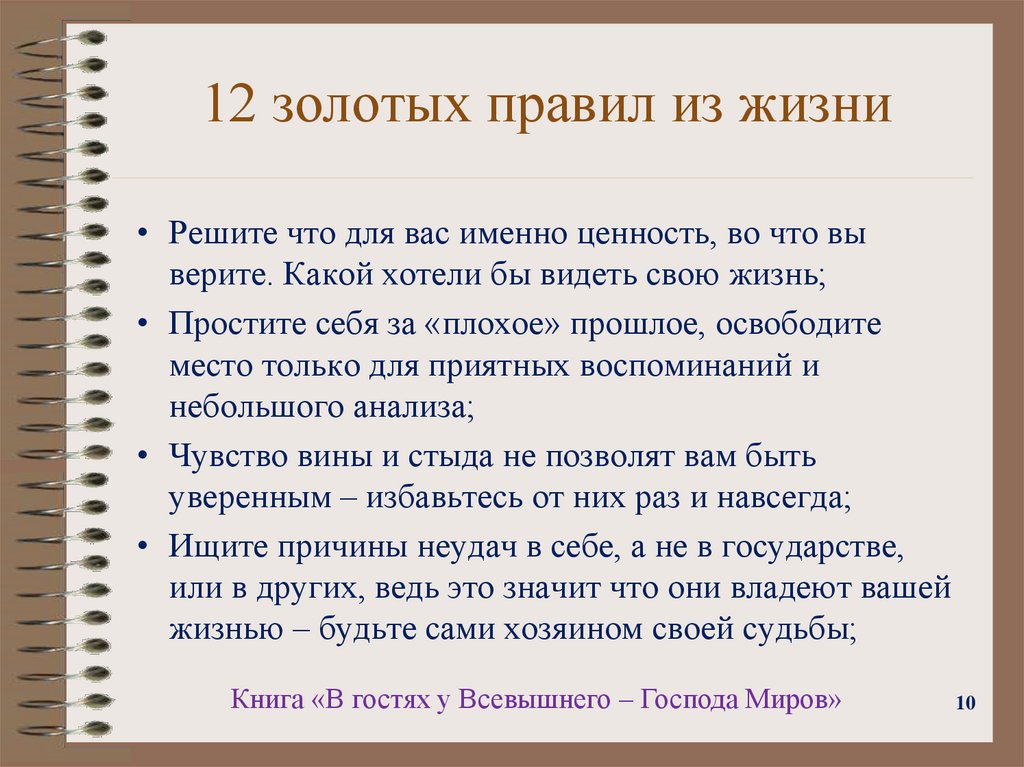 12 золотых правил из жизни

• Решите что для вас именно ценность, во что вы верите. Какой хотели бы видеть свою жизнь;

• Простите себя за «плохое» прошлое, освободите место только для приятных воспоминаний и небольшого анализа;

• Чувство вины и стыда не позволят вам быть уверенным – избавьтесь от них раз и навсегда;

• Ищите причины неудач в себе, а не в государстве, или в других, ведь это значит что они владеют вашей жизнью – будьте сами хозяином своей судьбы;

Книга «В гостях у Всевышнего – Господа Миров»

10